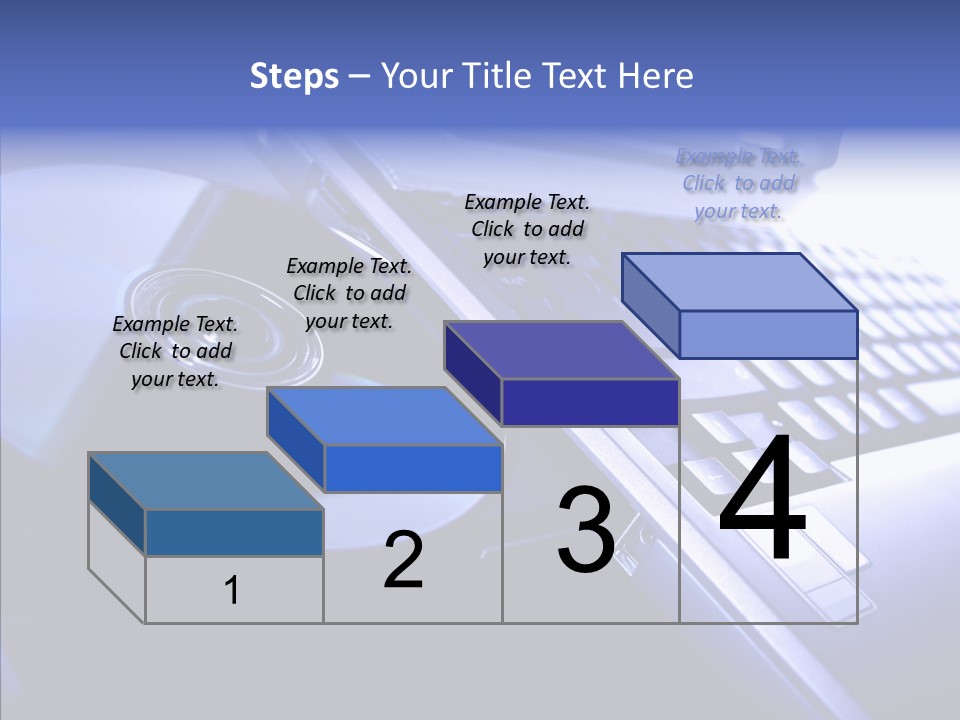 Steps – Your Title Text Here

Example Text. Click to add your text.

Example Text. Click to add your text.

Example Text. Click to add your text.

Example Text. Click to add your text.

1

2

3

4